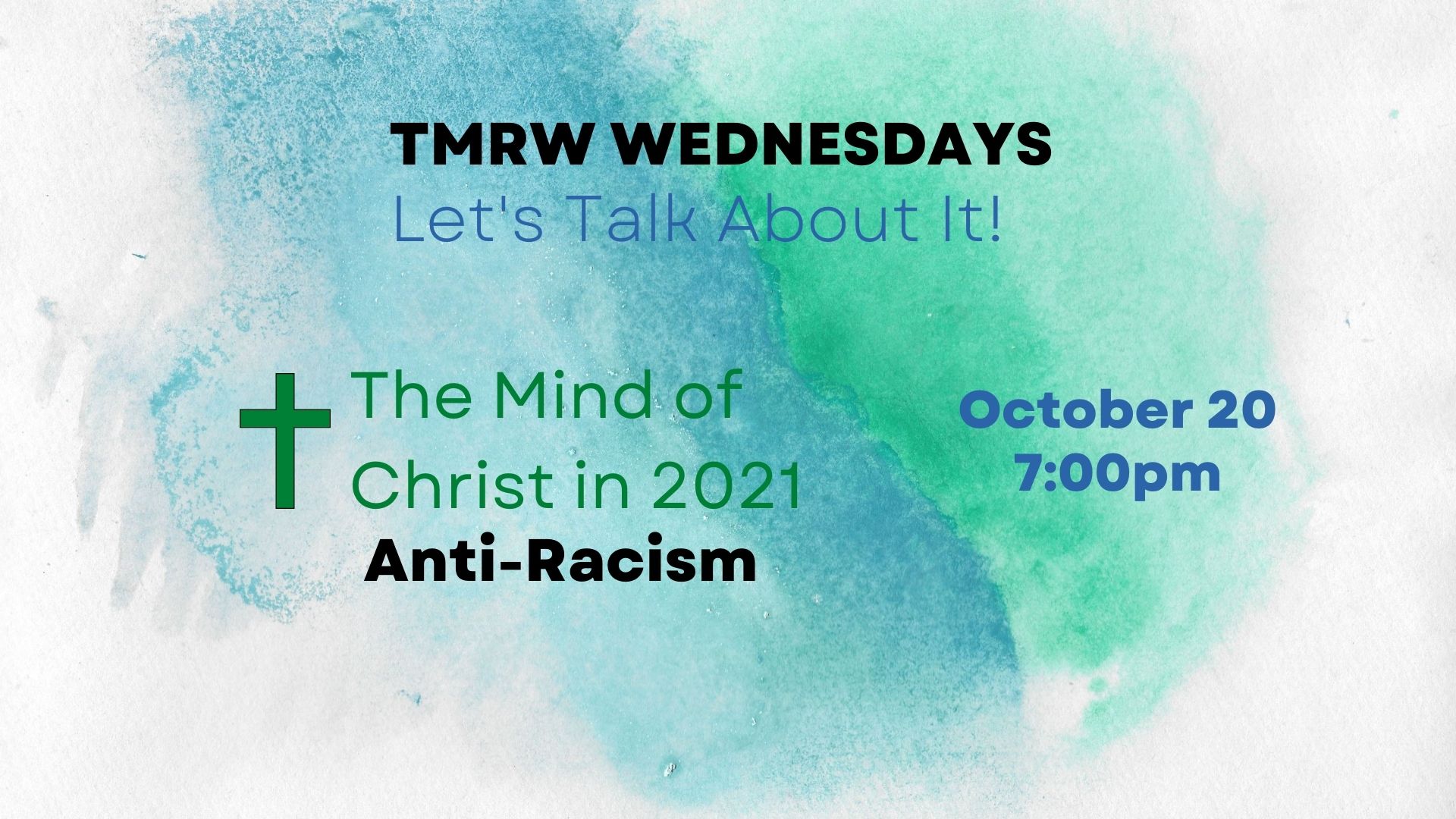 TMRW WEDNESDAYS
Let's Talk About It!

The Mind of Christ in 2021
Anti-Racism

October 20
7:00pm